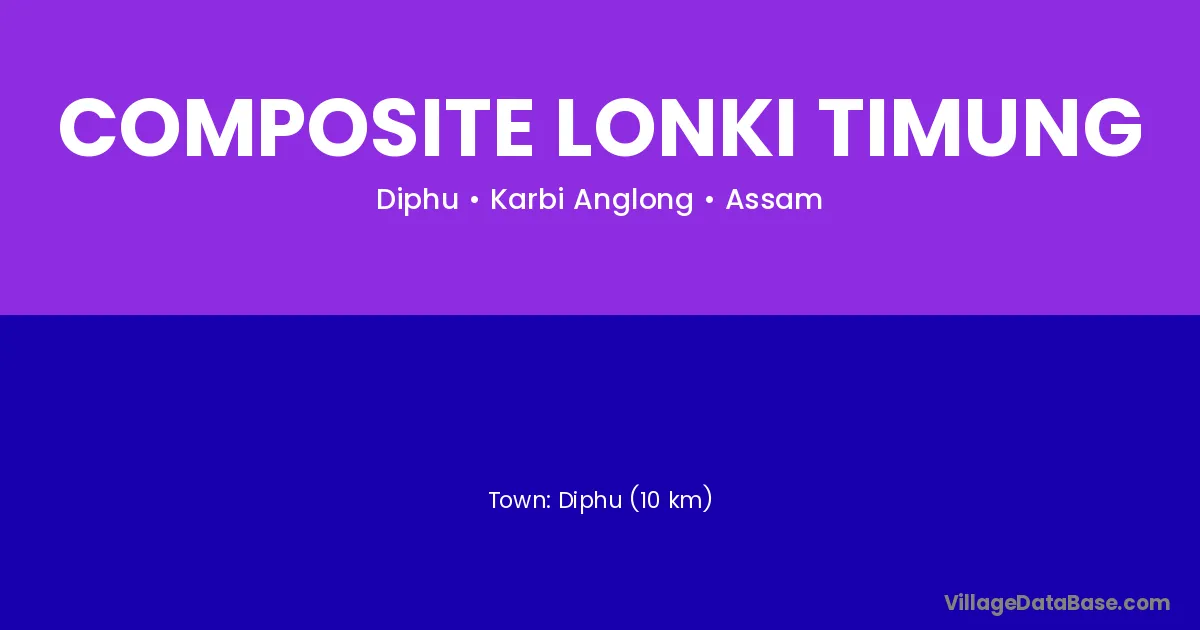 COMPOSITE LONKI TIMUNG

Diphu • Karbi Anglong • Assam

Town: Diphu (10 km)

VillageDataBase.com